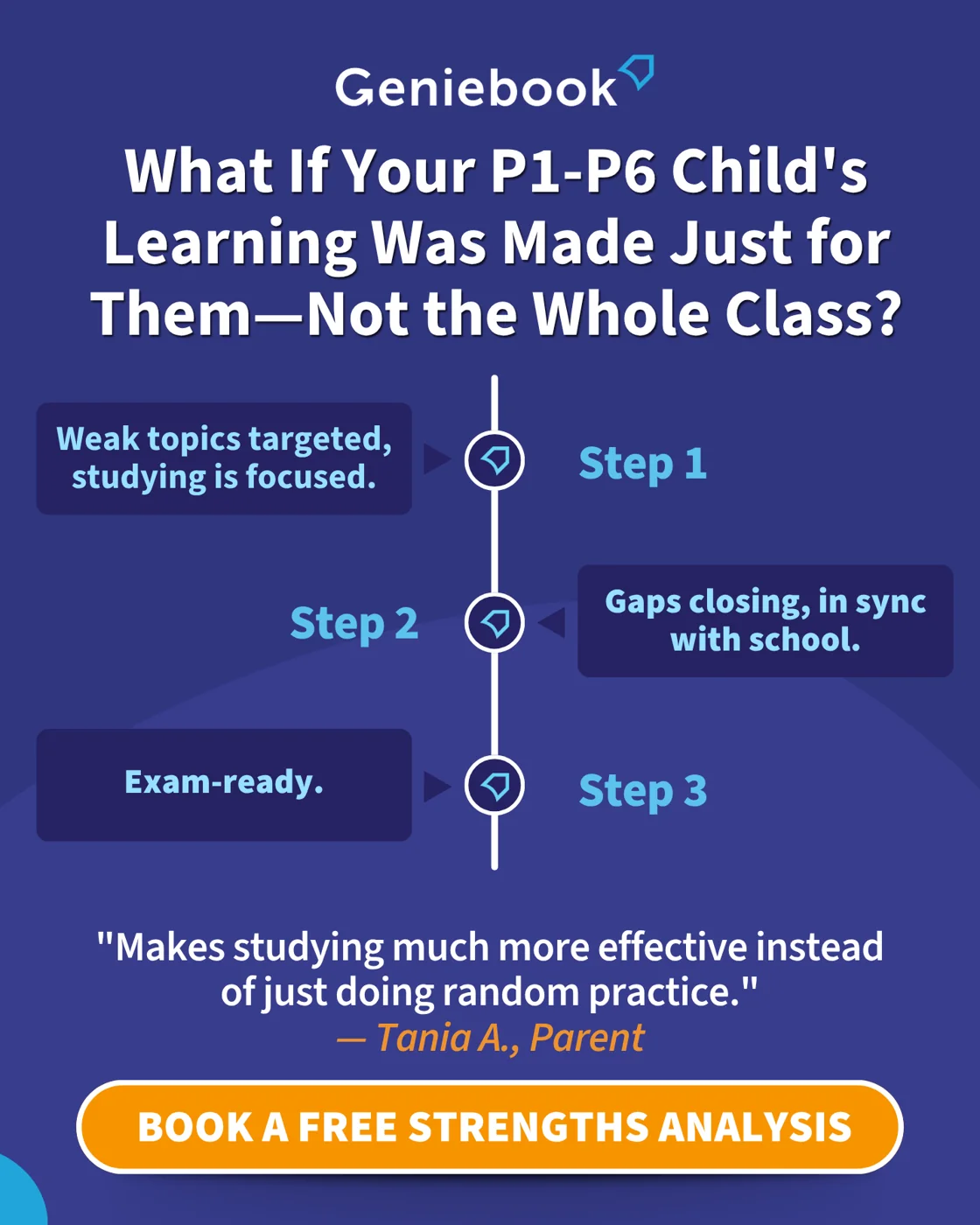 Geniebook

What If Your P1-P6 Child's Learning Was Made Just for Them—Not the Whole Class?

Weak topics targeted, studying is focused.

Step 1

Step 2

Gaps closing, in sync with school.

Exam-ready.

Step 3

"Makes studying much more effective instead of just doing random practice."
— Tania A., Parent

BOOK A FREE STRENGTHS ANALYSIS